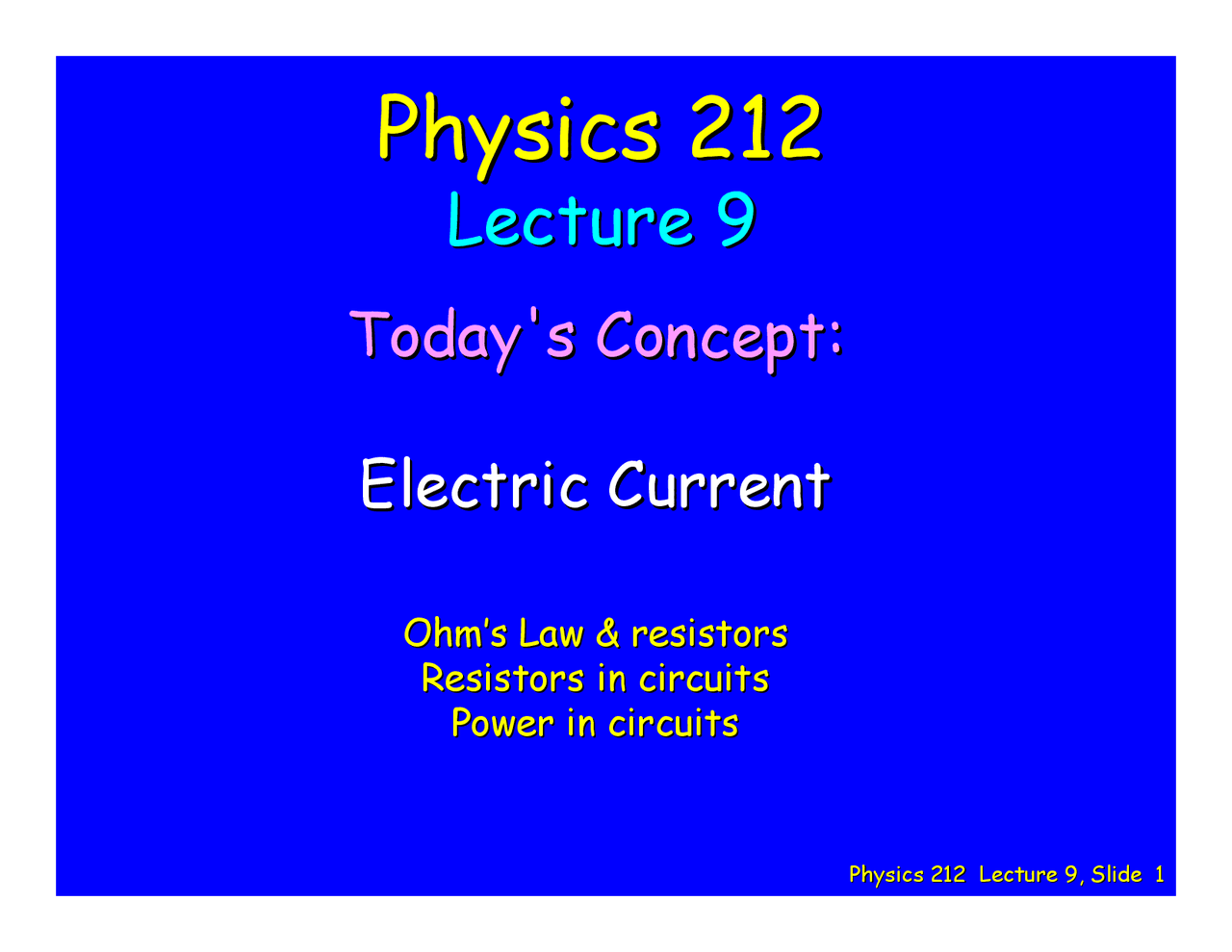 Physics 212
Lecture 9

Today's Concept:

Electric Current

Ohm's Law & resistors
Resistors in circuits
Power in circuits

Physics 212 Lecture 9, Slide 1